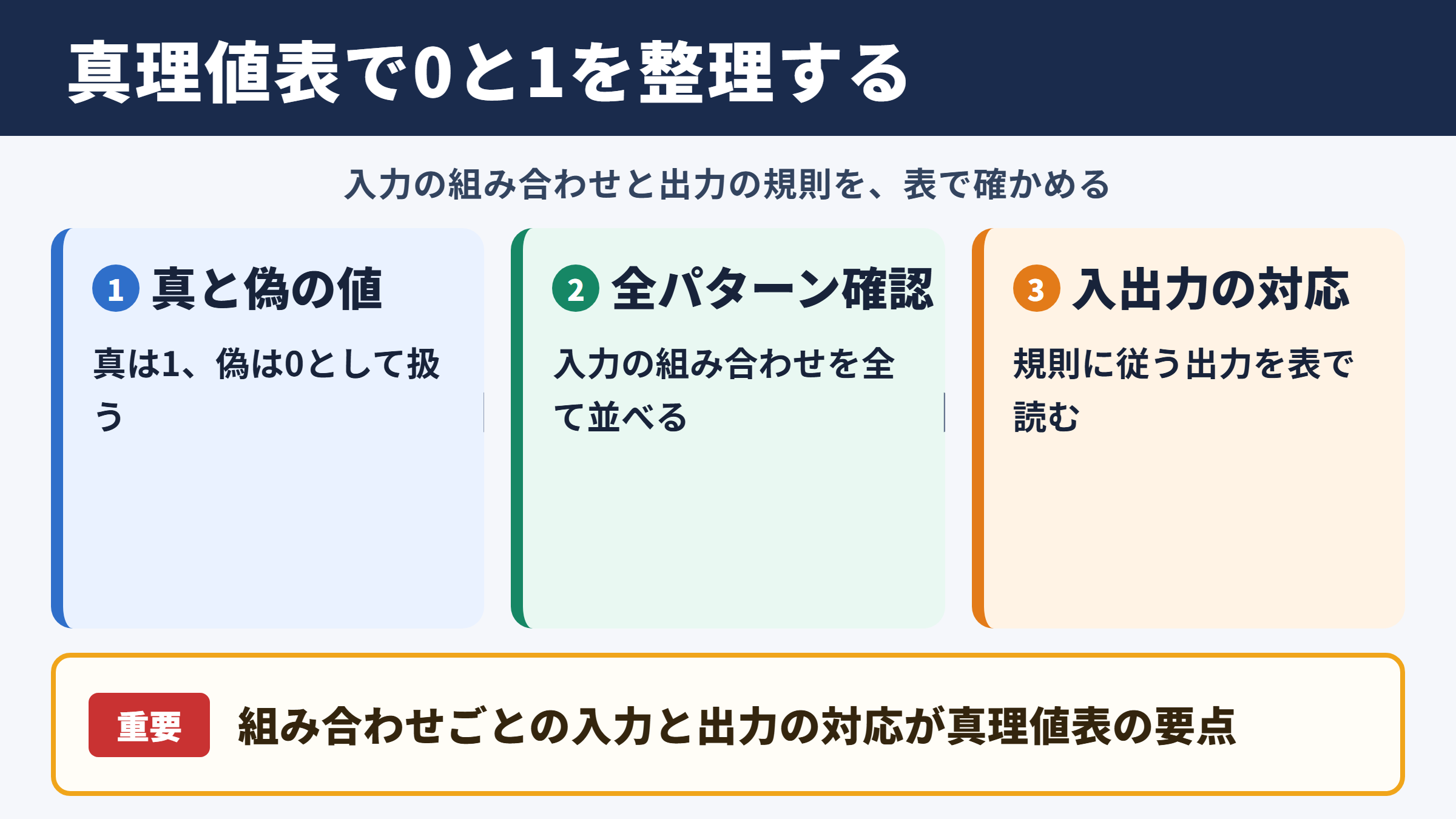 真理値表で0と1を整理する

入力の組み合わせと出力の規則を、表で確かめる

1 真と偽の値

真は1、偽は0として扱う

2 全パターン確認

入力の組み合わせを全て並べる

3 入出力の対応

規則に従う出力を表で読む

重要 組み合わせごとの入力と出力の対応が真理値表の要点